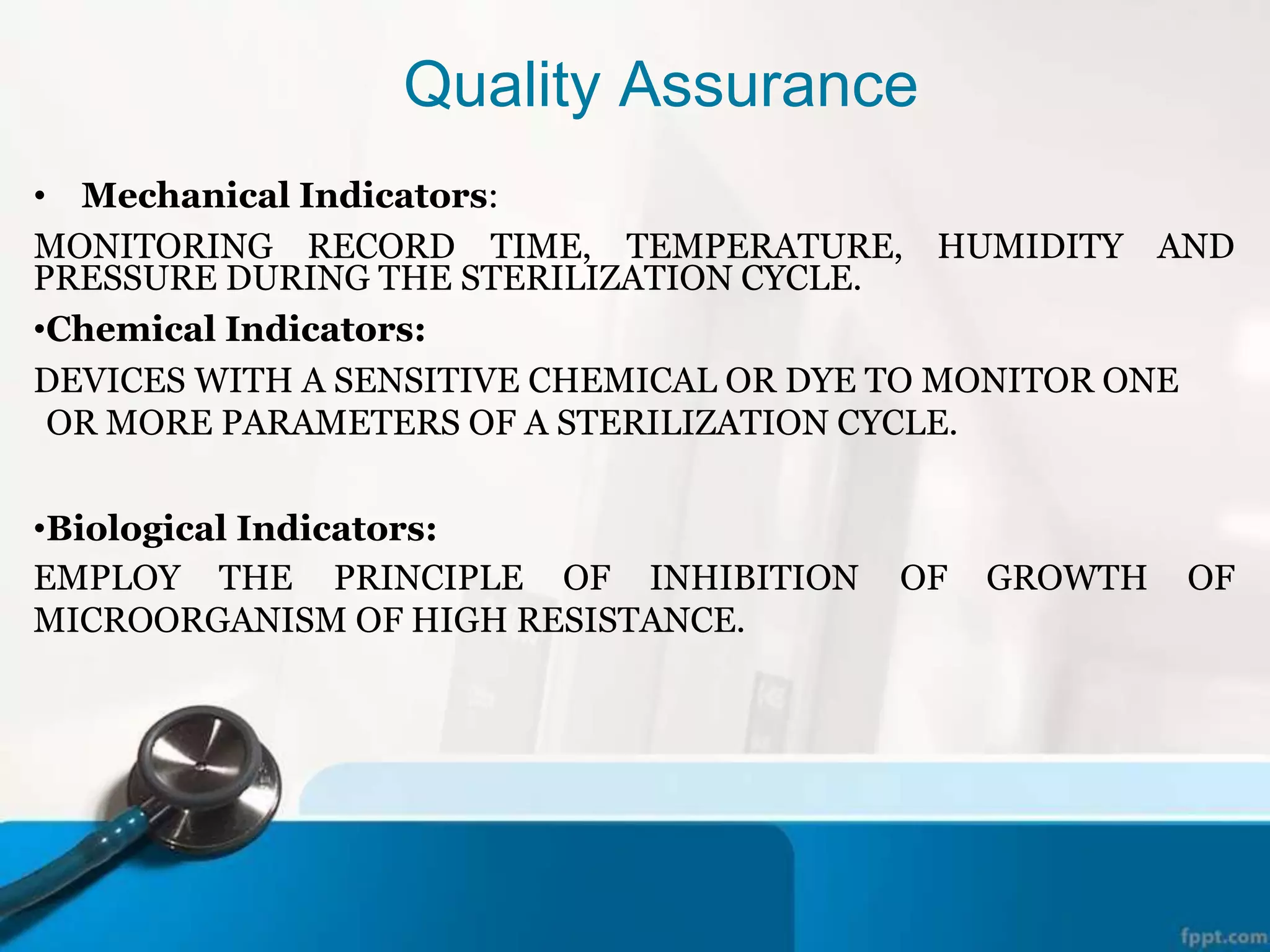 Quality Assurance

• Mechanical Indicators:

MONITORING RECORD TIME, TEMPERATURE, HUMIDITY AND PRESSURE DURING THE STERILIZATION CYCLE.

•Chemical Indicators:

DEVICES WITH A SENSITIVE CHEMICAL OR DYE TO MONITOR ONE OR MORE PARAMETERS OF A STERILIZATION CYCLE.

•Biological Indicators:

EMPLOY THE PRINCIPLE OF INHIBITION OF GROWTH OF MICROORGANISM OF HIGH RESISTANCE.

fppt.com